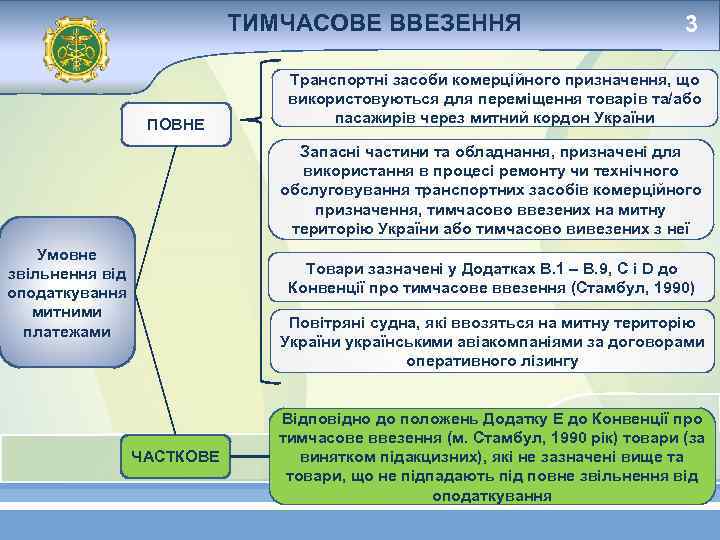 ТИМЧАСОВЕ ВВЕЗЕННЯ

3

Умовне звільнення від оподаткування митними платежами

ПОВНЕ

Транспортні засоби комерційного призначення, що використовуються для переміщення товарів та/або пасажирів через митний кордон України

Запасні частини та обладнання, призначені для використання в процесі ремонту чи технічного обслуговування транспортних засобів комерційного призначення, тимчасово ввезених на митну територію України або тимчасово вивезених з неї

Товари зазначені у Додатках В.1 – В.9, С і D до Конвенції про тимчасове ввезення (Стамбул, 1990)

Повітряні судна, які ввозяться на митну територію України українськими авіакомпаніями за договорами оперативного лізингу

ЧАСТКОВЕ

Відповідно до положень Додатку Е до Конвенції про тимчасове ввезення (м. Стамбул, 1990 рік) товари (за винятком підакцизних), які не зазначені вище та товари, що не підпадають під повне звільнення від оподаткування